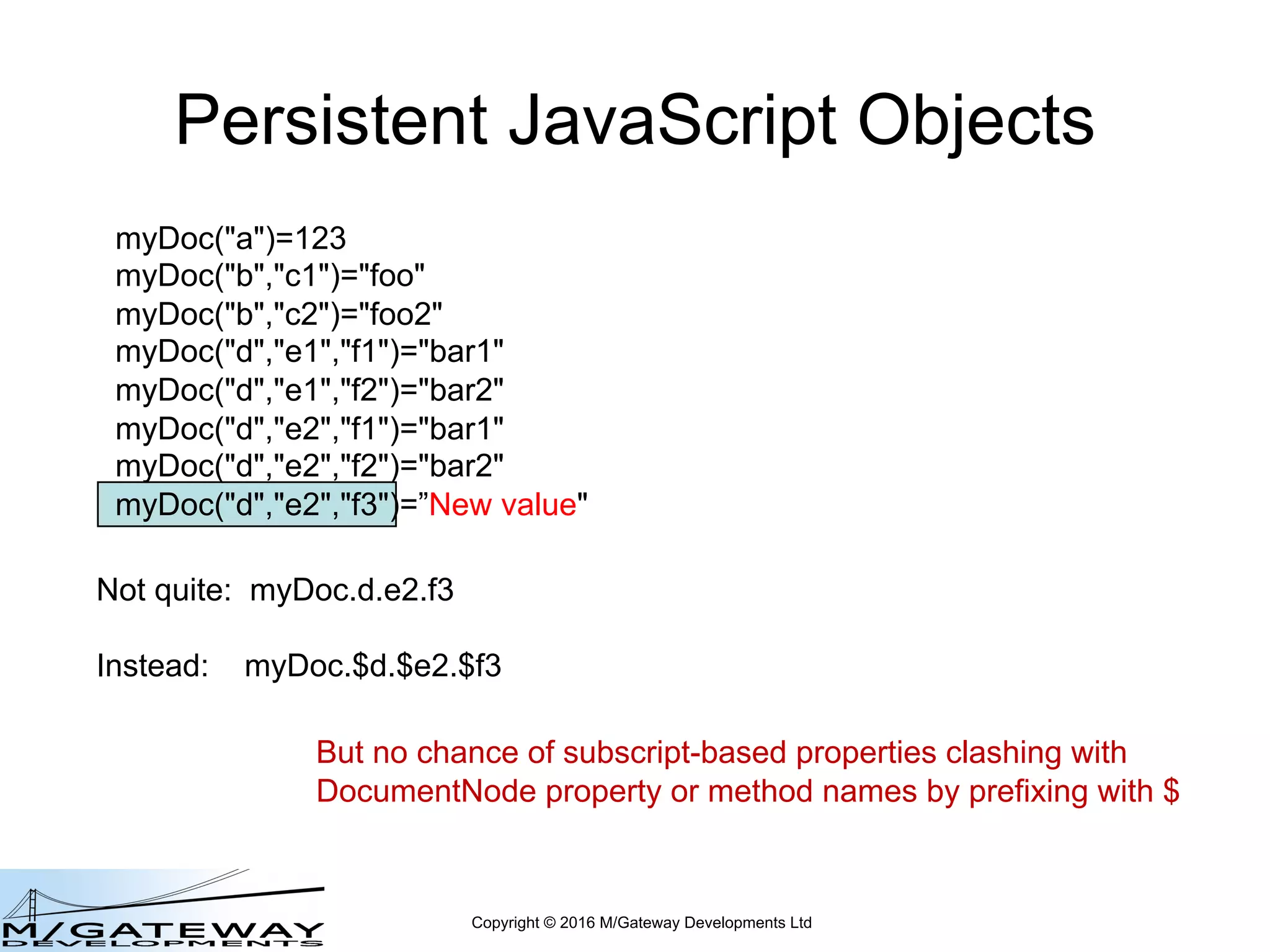 Persistent JavaScript Objects

myDoc("a")=123
myDoc("b","c1")="foo"
myDoc("b","c2")="foo2"
myDoc("d","e1","f1")="bar1"
myDoc("d","e1","f2")="bar2"
myDoc("d","e2","f1")="bar1"
myDoc("d","e2","f2")="bar2"
myDoc("d","e2","f3")=”New value"

Not quite: myDoc.d.e2.f3

Instead: myDoc.$d.$e2.$f3

But no chance of subscript-based properties clashing with DocumentNode property or method names by prefixing with $

M/GATEWAY DEVELOPMENTS

Copyright © 2016 M/Gateway Developments Ltd